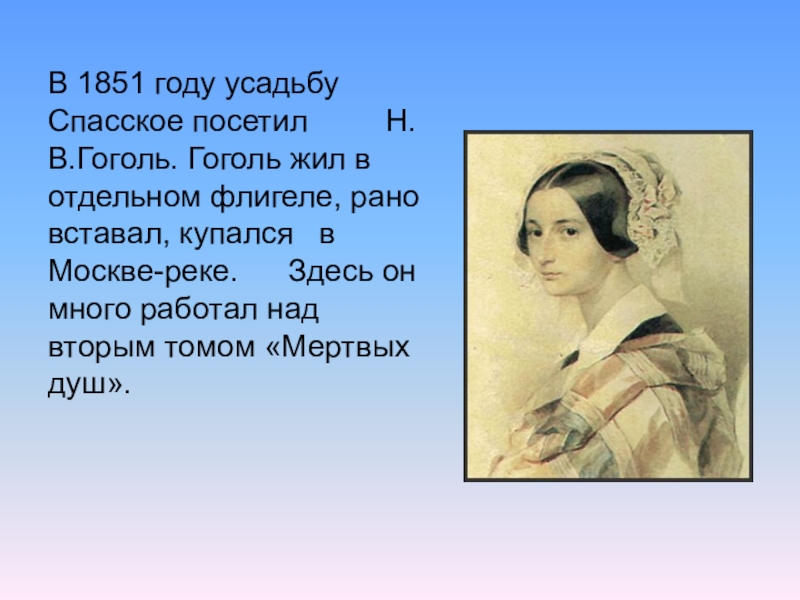 В 1851 году усадьбу Спасское посетил Н. В.Гоголь. Гоголь жил в отдельном флигеле, рано вставал, купался в Москве-реке. Здесь он много работал над вторым томом «Мертвых душ».